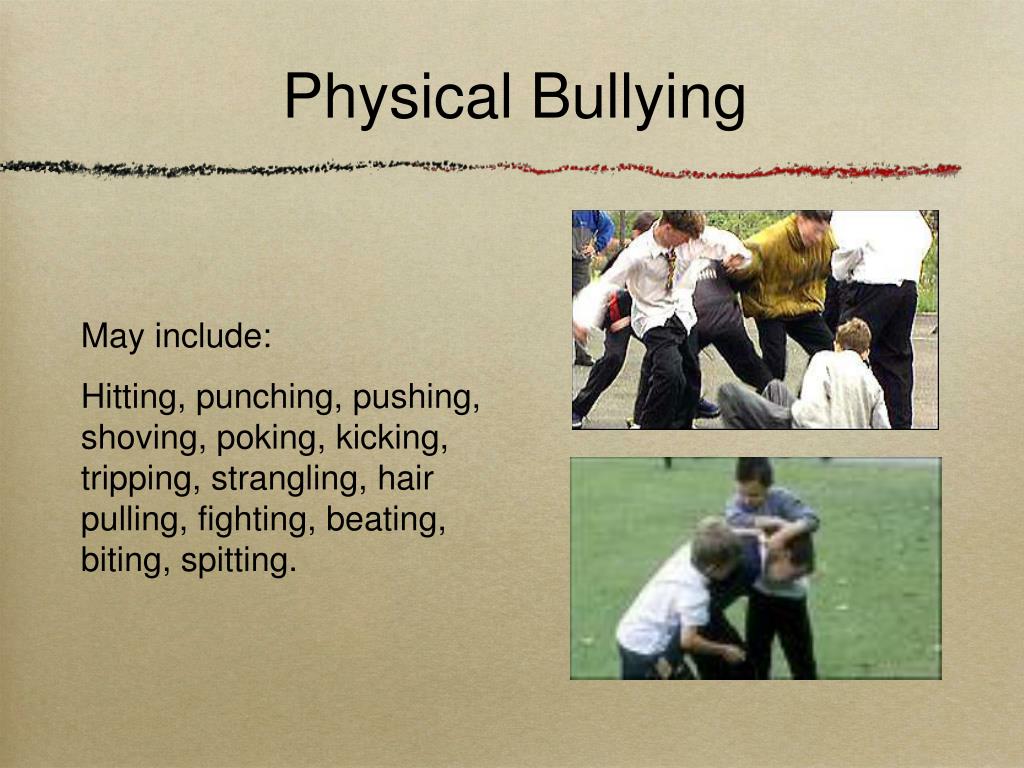 Physical Bullying

May include:

Hitting, punching, pushing, shoving, poking, kicking, tripping, strangling, hair pulling, fighting, beating, biting, spitting.